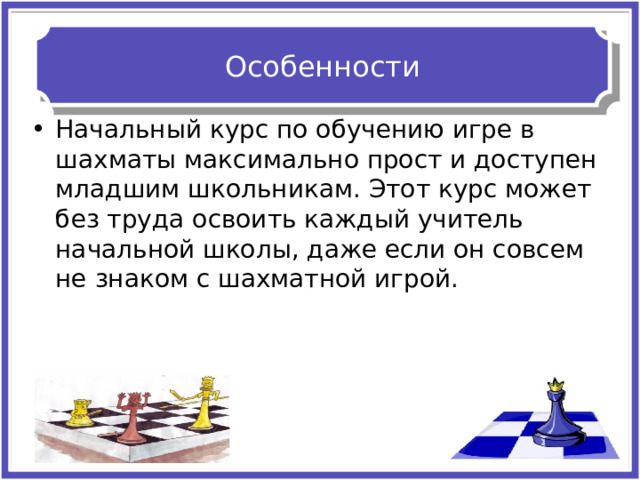 Особенности

• Начальный курс по обучению игре в шахматы максимально прост и доступен младшим школьникам. Этот курс может без труда освоить каждый учитель начальной школы, даже если он совсем не знаком с шахматной игрой.